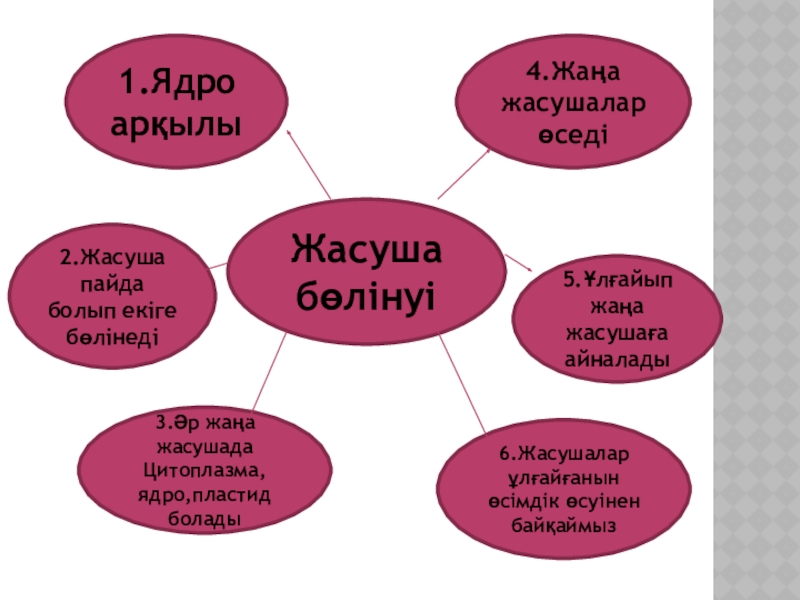 Жасуша бөлінуі

1.Ядро арқылы

2.Жасуша пайда болып екіге бөлінеді

3.Әр жаңа жасушада Цитоплазма, ядро,пластид болады

4.Жаңа жасушалар өседі

5.Ұлғайып жаңа жасушаға айналады

6.Жасушалар ұлғайғанын өсімдік өсуінен байқаймыз